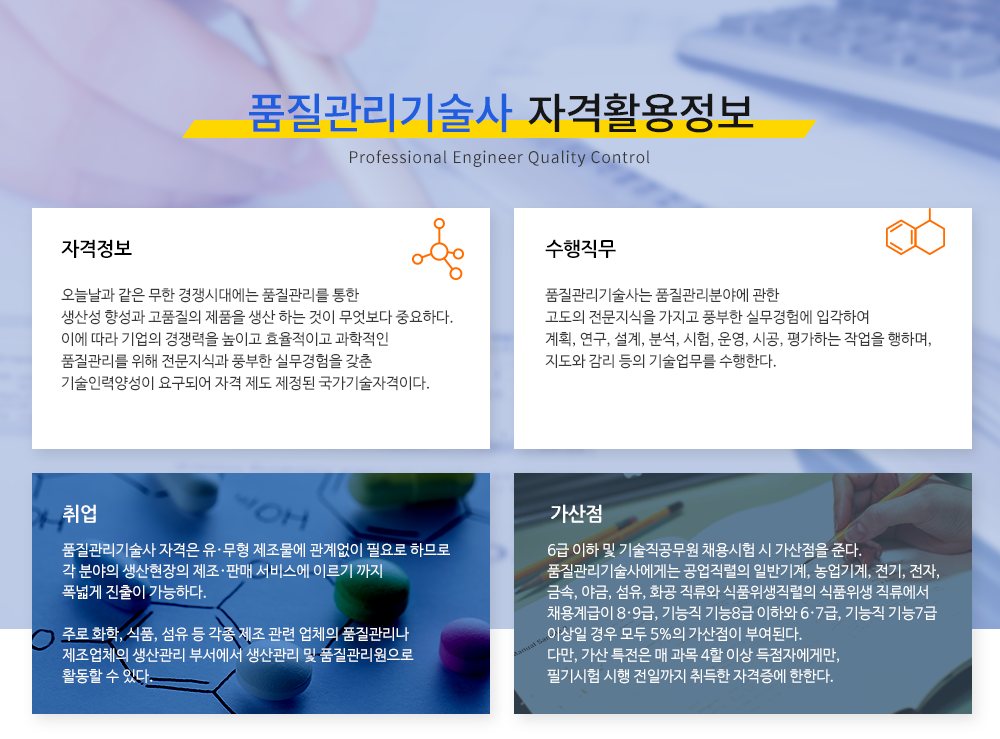 품질관리기술사 자격활용정보

Professional Engineer Quality Control

자격정보

오늘날과 같은 무한 경쟁시대에는 품질관리를 통한 생산성 향성과 고품질의 제품을 생산 하는 것이 무엇보다 중요하다. 이에 따라 기업의 경쟁력을 높이고 효율적이고 과학적인 품질관리를 위해 전문지식과 풍부한 실무경험을 갖춘 기술인력양성이 요구되어 자격 제도 제정된 국가기술자격이다.

수행직무

품질관리기술사는 품질관리분야에 관한 고도의 전문지식을 가지고 풍부한 실무경험에 입각하여 계획, 연구, 설계, 분석, 시험, 운영, 시공, 평가하는 작업을 행하며, 지도와 감리 등의 기술업무를 수행한다.

취업

품질관리기술사 자격은 유·무형 제조물에 관계없이 필요로 하므로 각 분야의 생산현장의 제조·판매 서비스에 이르기 까지 폭넓게 진출이 가능하다.

주로 화학, 식품, 섬유 등 각종 제조 관련 업체의 품질관리나 제조업체의 생산관리 부서에서 생산관리 및 품질관리원으로 활동할 수 있다.

가산점

6급 이하 및 기술직공무원 채용시험 시 가산점을 준다.
품질관리기술사에게는 공업직렬의 일반기계, 농업기계, 전기, 전자, 금속, 야금, 섬유, 화공 직류와 식품위생직렬의 식품위생 직류에서 채용계급이 8·9급, 기능직 기능8급 이하와 6·7급, 기능직 기능7급 이상일 경우 모두 5%의 가산점이 부여된다.
다만, 가산 특전은 매 과목 4할 이상 득점자에게만, 필기시험 시행 전일까지 취득한 자격증에 한한다.